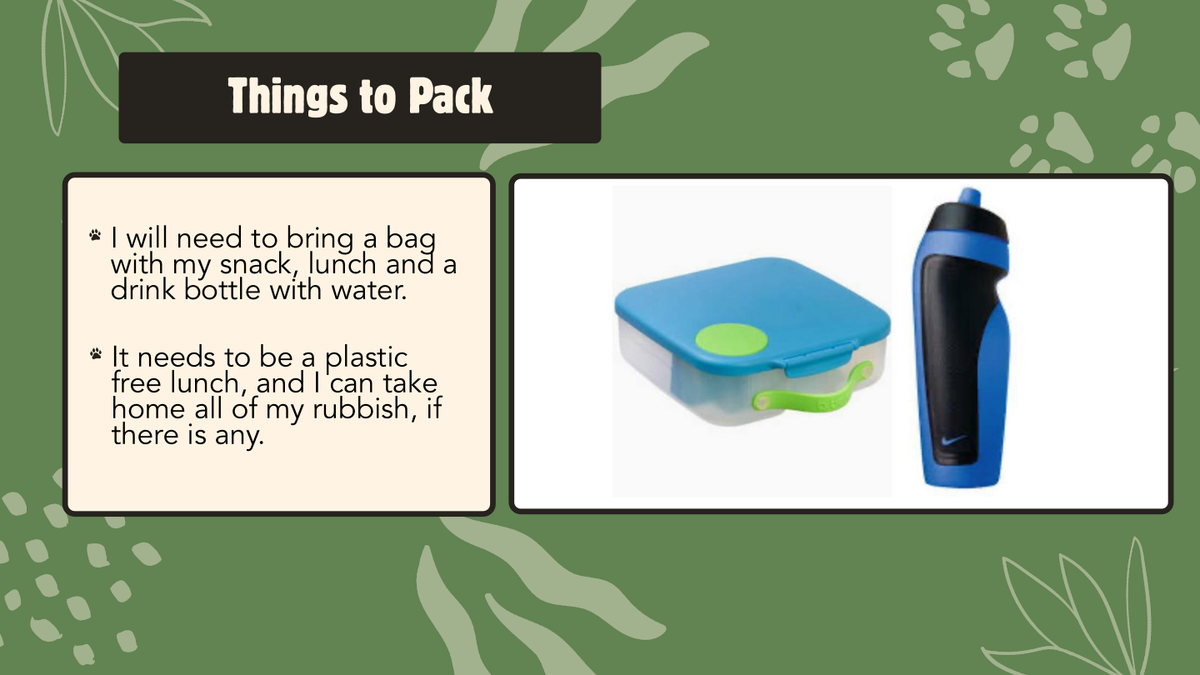 Things to Pack

I will need to bring a bag with my snack, lunch and a drink bottle with water.

It needs to be a plastic free lunch, and I can take home all of my rubbish, if there is any.